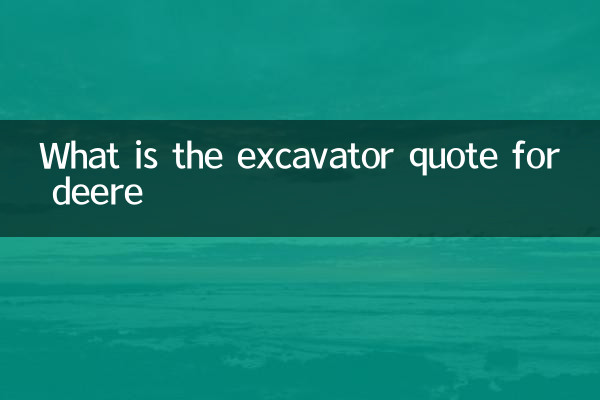 What is the excavator quote for deere